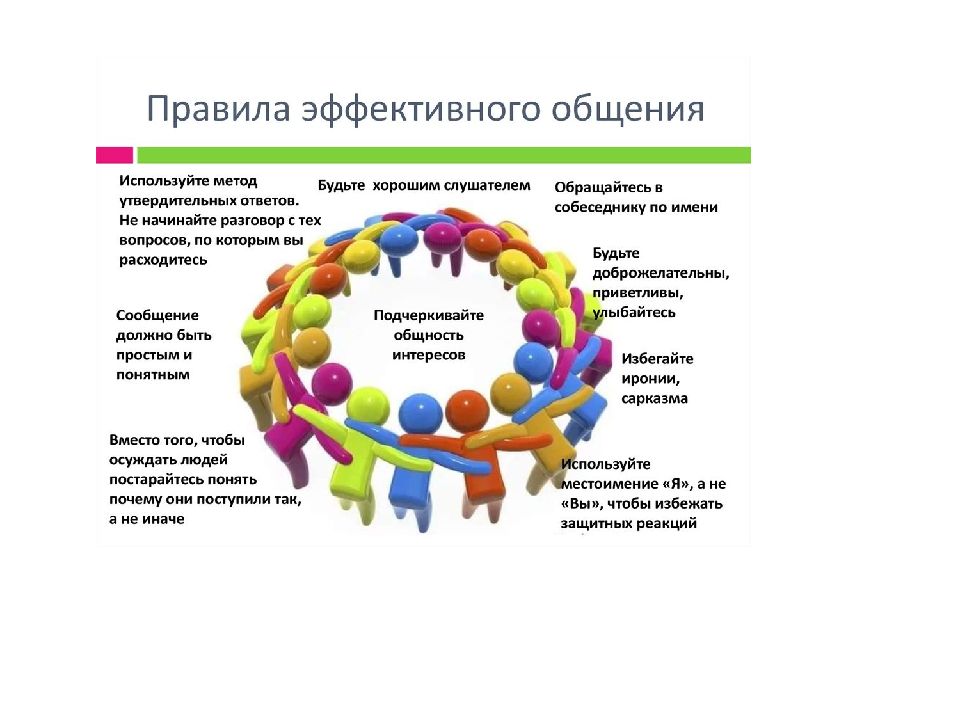 Правила эффективного общения

Используйте метод утвердительных ответов. Не начинайте разговор с тех вопросов, по которым вы расходитесь

Будьте хорошим слушателем

Обращайтесь в собеседнику по имени

Будьте доброжелательны, приветливы, улыбайтесь

Сообщение должно быть простым и понятным

Подчеркивайте общность интересов

Избегайте иронии, сарказма

Вместо того, чтобы осуждать людей постарайтесь понять почему они поступили так, а не иначе

Используйте местоимение «Я», а не «Вы», чтобы избежать защитных реакций